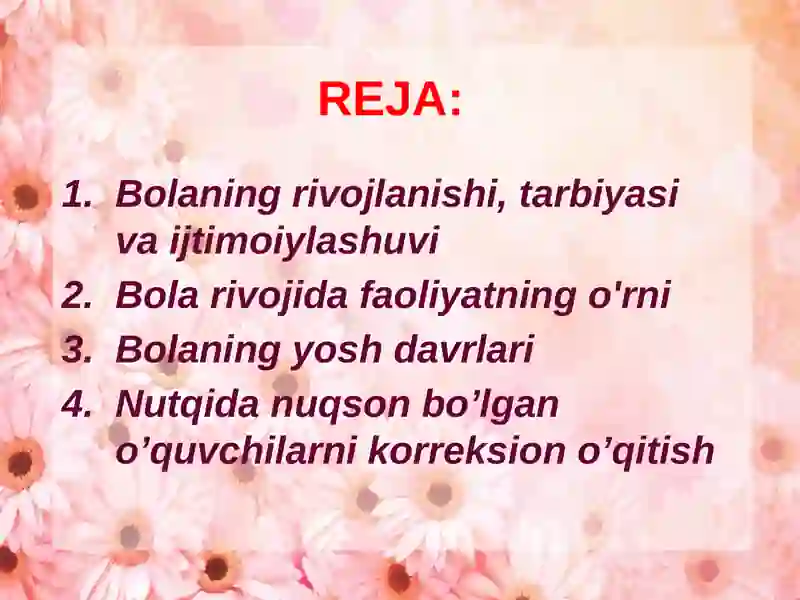 REJA:

1. Bolaning rivojlanishi, tarbiyasi va ijtimoiylashuvi
2. Bola rivojida faoliyatning o'rni
3. Bolaning yosh davrlari
4. Nutqida nuqson bo’lgan o’quvchilarni korreksion o’qitish